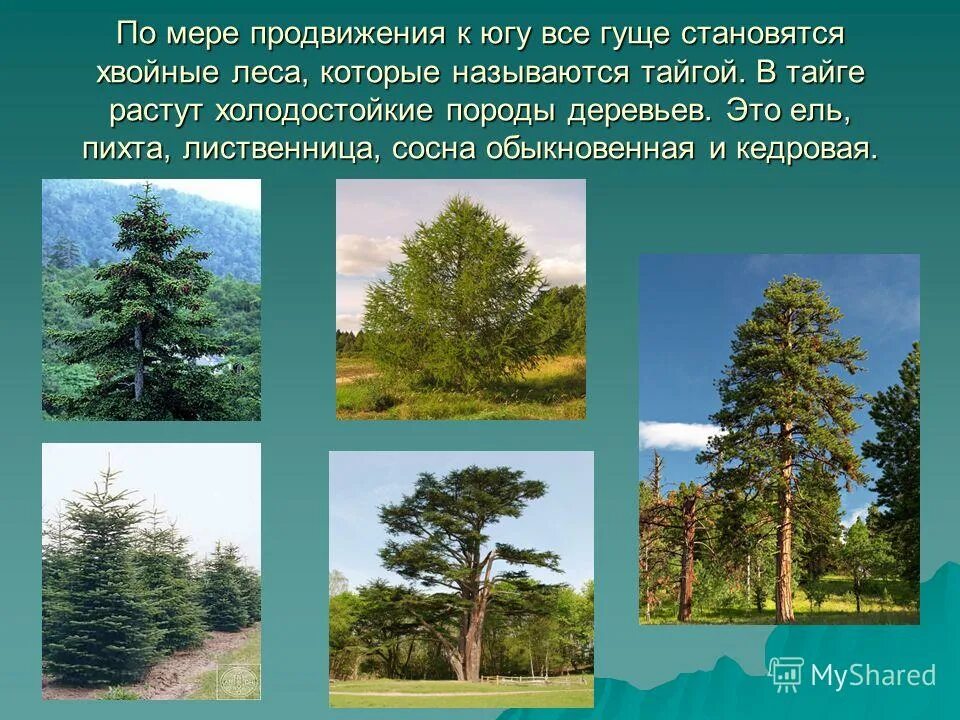 По мере продвижения к югу все гуще становятся хвойные леса, которые называются тайгой. В тайге растут холодостойкие породы деревьев. Это ель, пихта, лиственница, сосна обыкновенная и кедровая.

MyShared